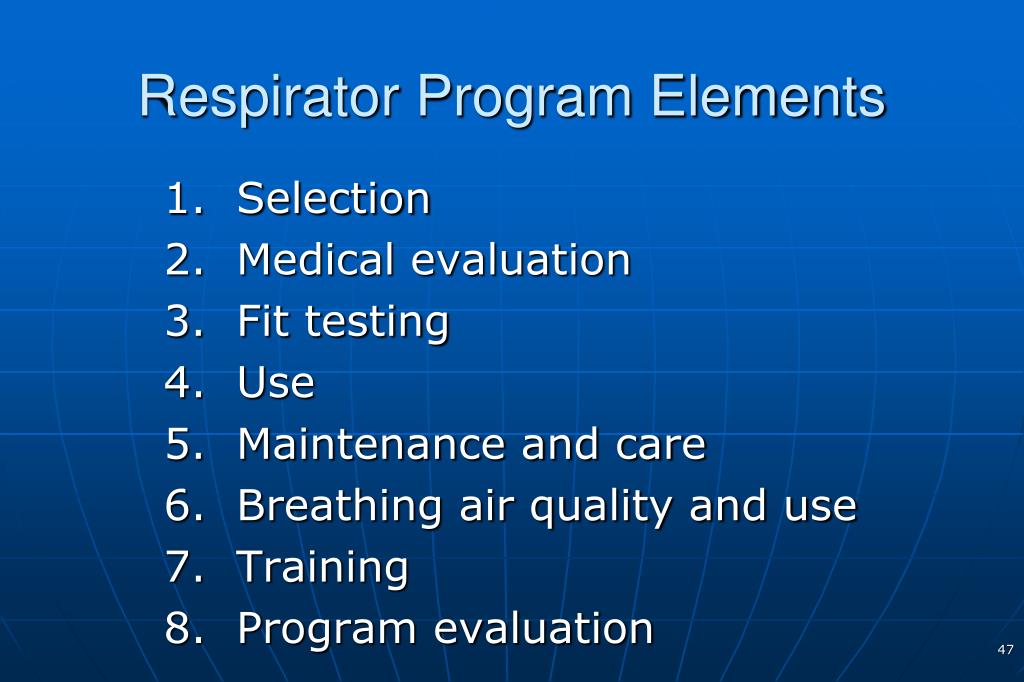 Respirator Program Elements

1. Selection
2. Medical evaluation
3. Fit testing
4. Use
5. Maintenance and care
6. Breathing air quality and use
7. Training
8. Program evaluation

47